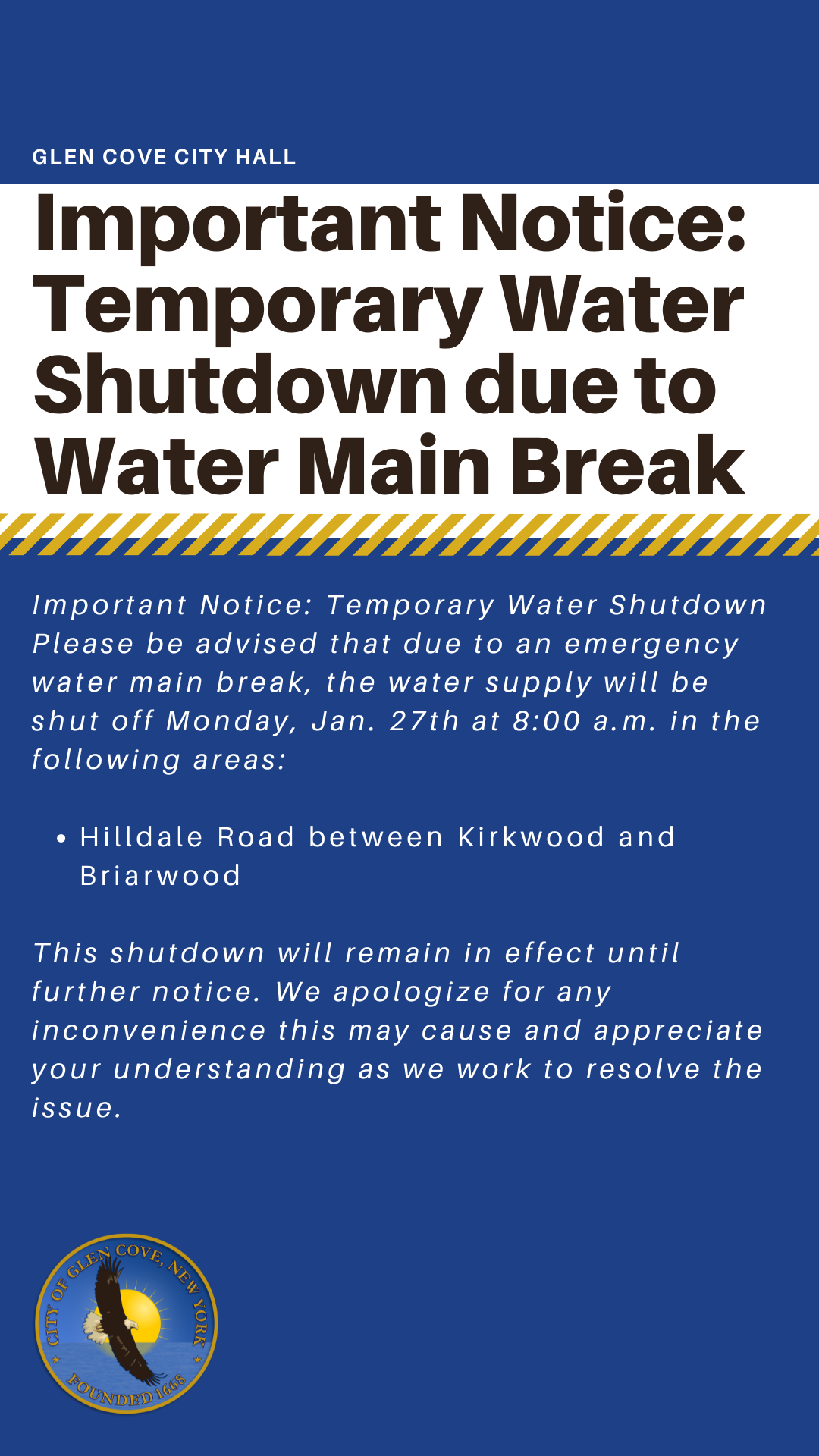 GLEN COVE CITY HALL

Important Notice: Temporary Water Shutdown due to Water Main Break

Important Notice: Temporary Water Shutdown Please be advised that due to an emergency water main break, the water supply will be shut off Monday, Jan. 27th at 8:00 a.m. in the following areas:

• Hilldale Road between Kirkwood and Briarwood

This shutdown will remain in effect until further notice. We apologize for any inconvenience this may cause and appreciate your understanding as we work to resolve the issue.

CITY OF GLEN COVE, NEW YORK
FOUNDED 1668